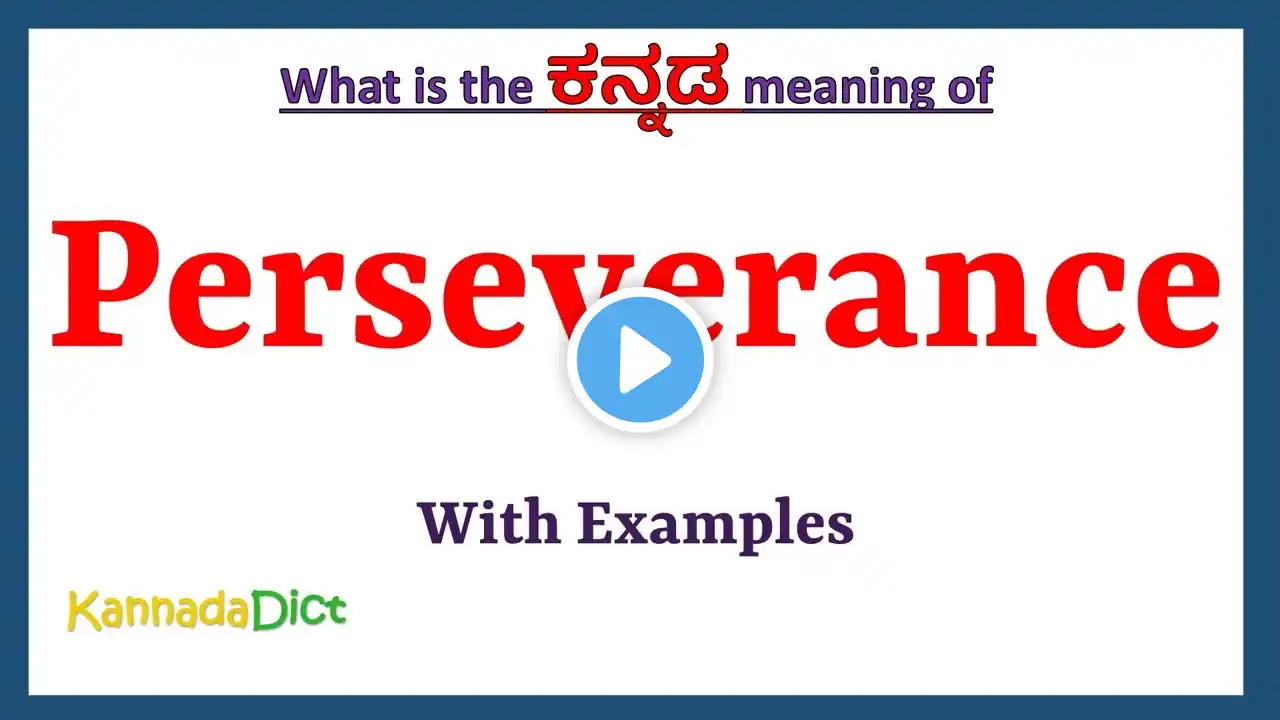 What is the ಕನ್ನಡ meaning of

Perseverance

With Examples

KannadaDict